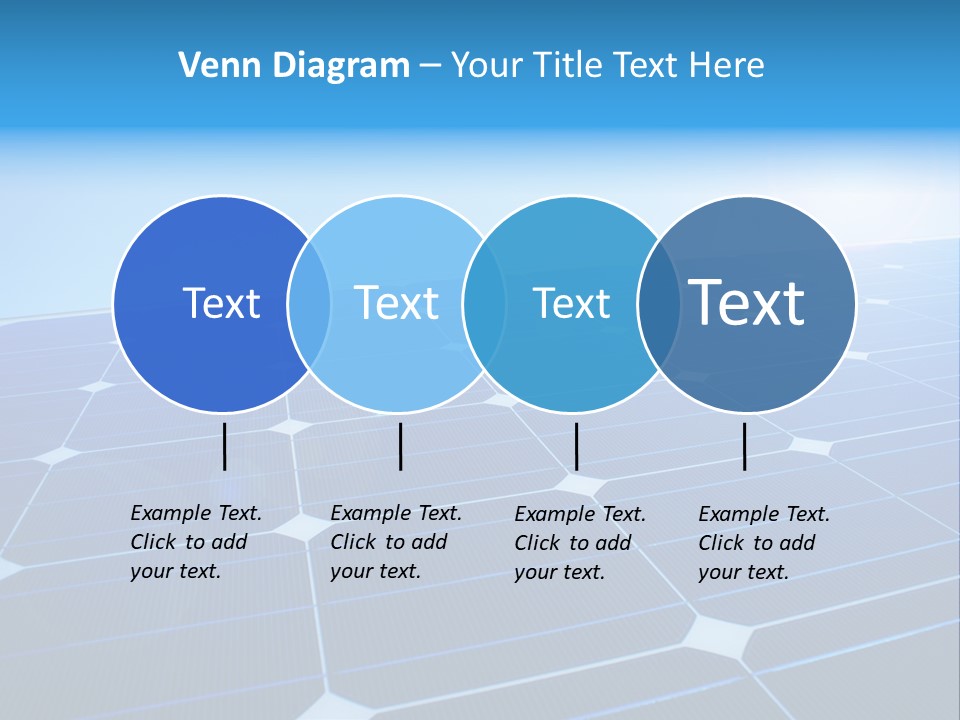 Venn Diagram – Your Title Text Here

Text

Text

Text

Text

Example Text. Click to add your text.

Example Text. Click to add your text.

Example Text. Click to add your text.

Example Text. Click to add your text.